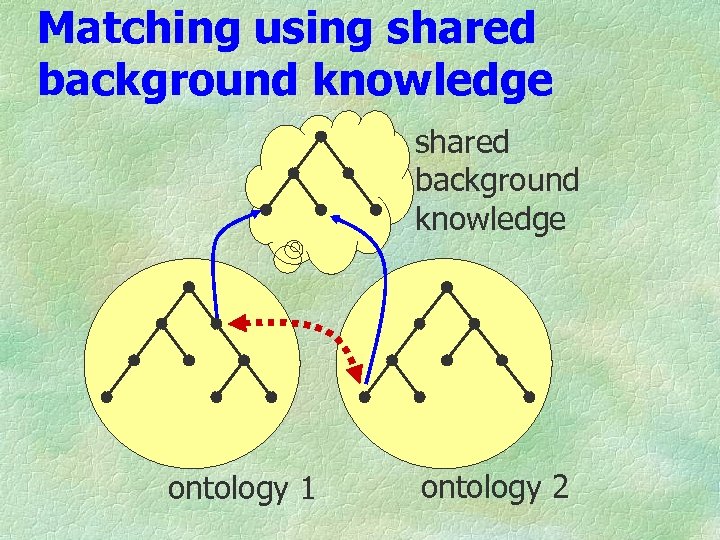 Matching using shared background knowledge

shared background knowledge

ontology 1

ontology 2